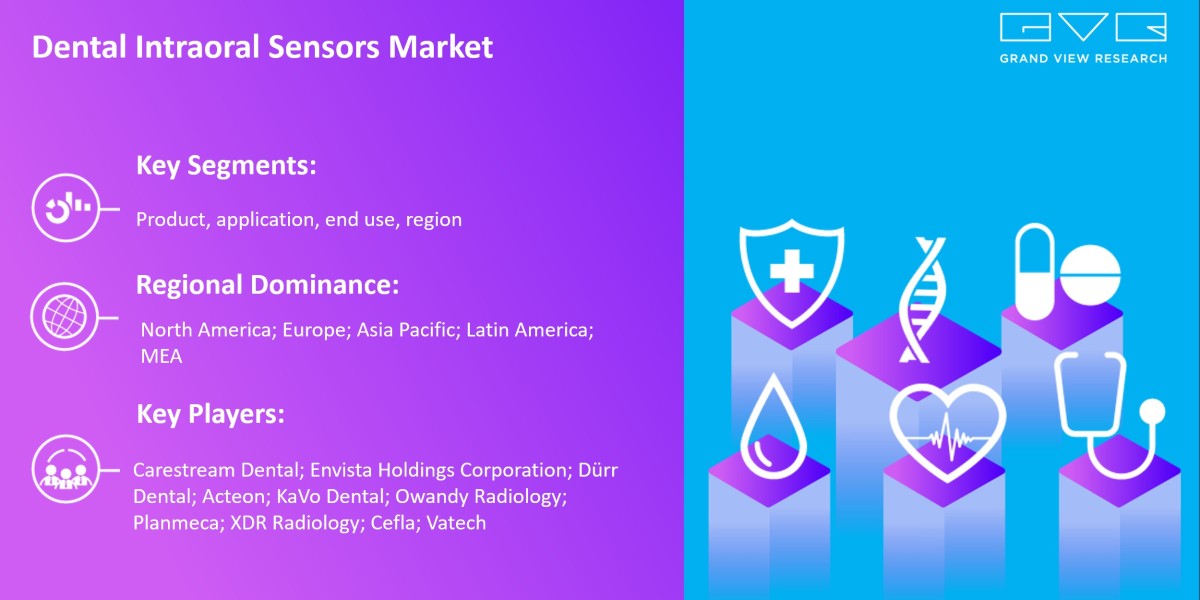 Dental Intraoral Sensors Market

GVR
GRAND VIEW RESEARCH

Key Segments:

Product, application, end use, region

Regional Dominance:

North America; Europe; Asia Pacific; Latin America; MEA

Key Players:

Carestream Dental; Envista Holdings Corporation; Dürr Dental; Acteon; KaVo Dental; Owandy Radiology; Planmeca; XDR Radiology; Cefla; Vatech